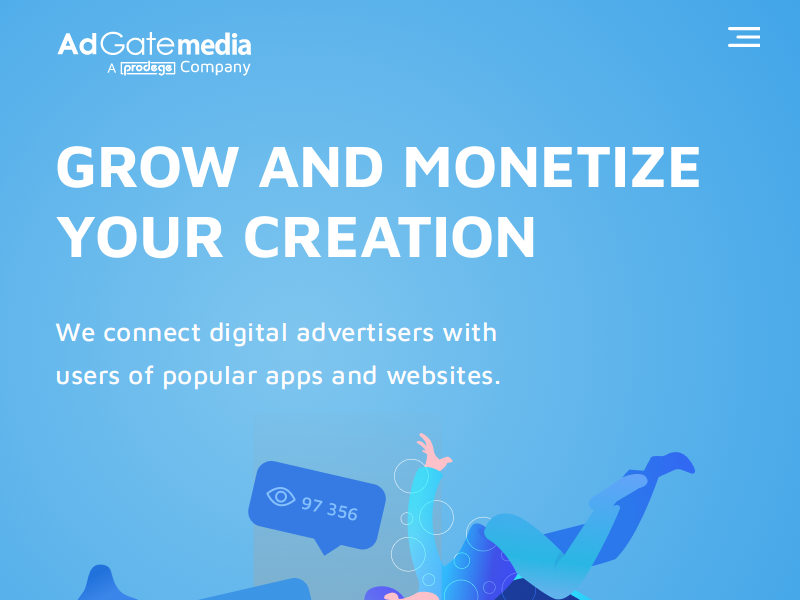 AdGatemedia
A prodege Company

GROW AND MONETIZE YOUR CREATION

We connect digital advertisers with users of popular apps and websites.

97 356